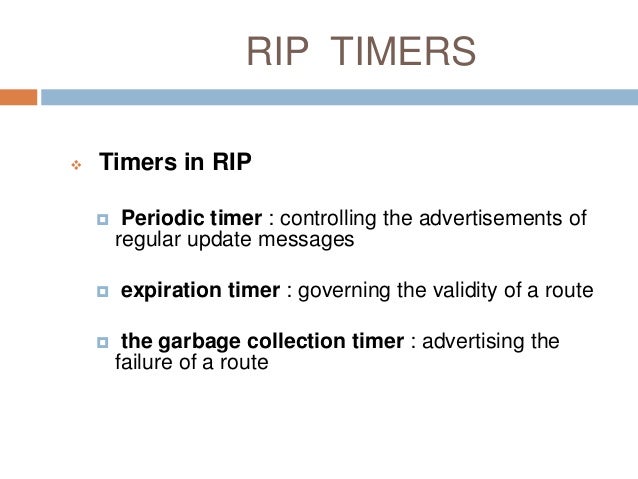 RIP TIMERS

Timers in RIP

Periodic timer : controlling the advertisements of regular update messages

expiration timer : governing the validity of a route

the garbage collection timer : advertising the failure of a route